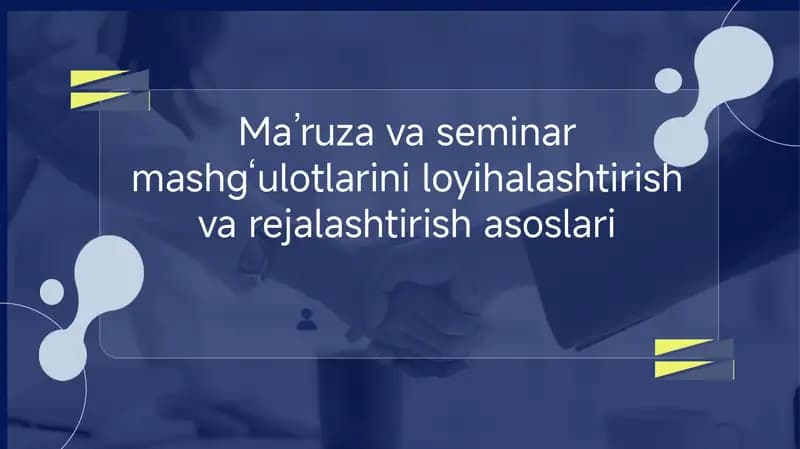 Ma’ruza va seminar mashg‘ulotlarini loyihalashtirish va rejalashtirish asoslari